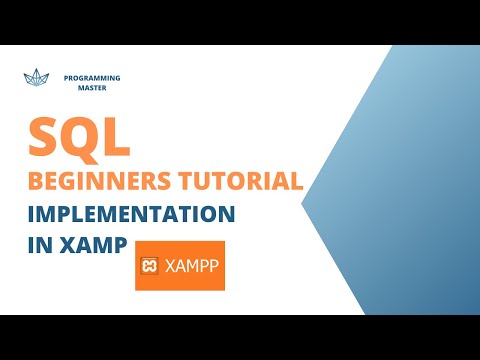 PROGRAMMING MASTER

SQL

BEGINNERS TUTORIAL

IMPLEMENTATION IN XAMP

XAMPP